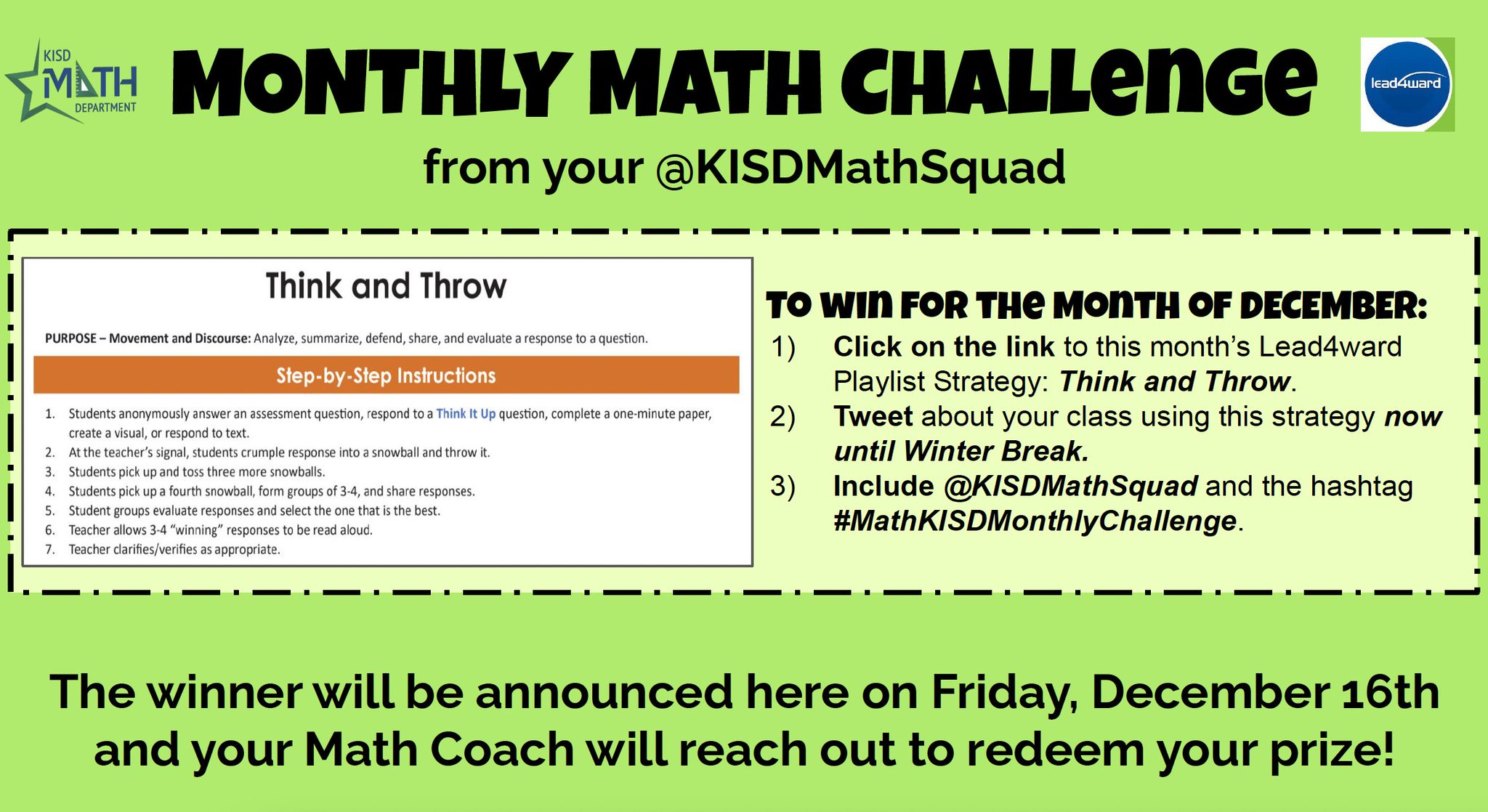 KISD MATH DEPARTMENT

MONTHLY MATH CHALLENGE

lead4ward

from your @KISDMathSquad

Think and Throw

PURPOSE – Movement and Discourse: Analyze, summarize, defend, share, and evaluate a response to a question.

Step-by-Step Instructions

1. Students anonymously answer an assessment question, respond to a Think It Up question, complete a one-minute paper, create a visual, or respond to text.
2. At the teacher's signal, students crumple response into a snowball and throw it.
3. Students pick up and toss three more snowballs.
4. Students pick up a fourth snowball, form groups of 3-4, and share responses.
5. Student groups evaluate responses and select the one that is the best.
6. Teacher allows 3-4 "winning" responses to be read aloud.
7. Teacher clarifies/verifies as appropriate.

TO WIN FOR THE MONTH OF DECEMBER:
1) Click on the link to this month's Lead4ward Playlist Strategy: Think and Throw.
2) Tweet about your class using this strategy now until Winter Break.
3) Include @KISDMathSquad and the hashtag #MathKISDMonthlyChallenge.

The winner will be announced here on Friday, December 16th and your Math Coach will reach out to redeem your prize!